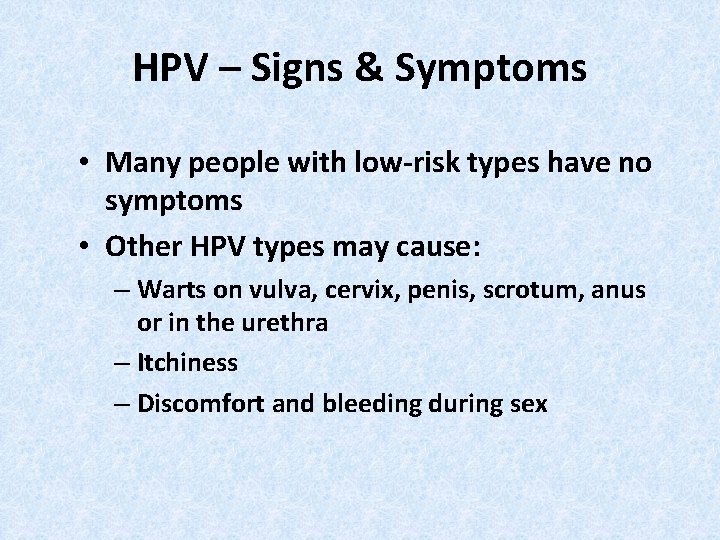 HPV – Signs & Symptoms

• Many people with low-risk types have no symptoms

• Other HPV types may cause:
– Warts on vulva, cervix, penis, scrotum, anus or in the urethra
– Itchiness
– Discomfort and bleeding during sex